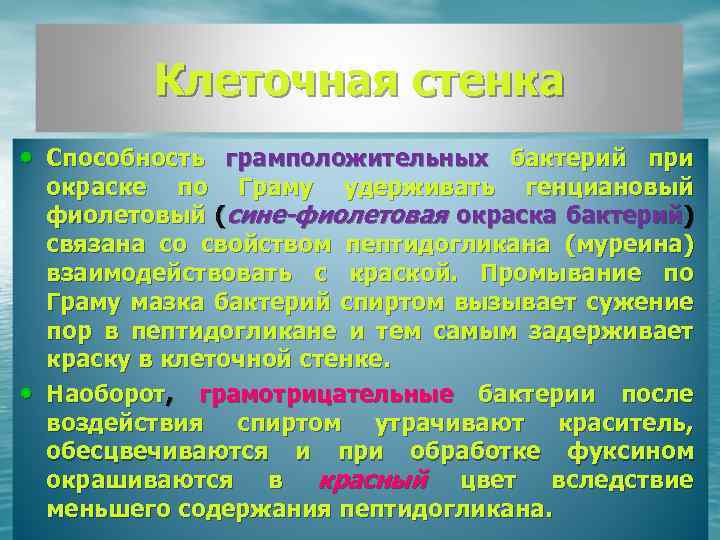 Клеточная стенка

• Способность грамположительных бактерий при окраске по Граму удерживать генциановый фиолетовый (сине-фиолетовая окраска бактерий) связана со свойством пептидогликана (муреина) взаимодействовать с краской. Промывание по Граму мазка бактерий спиртом вызывает сужение пор в пептидогликане и тем самым задерживает краску в клеточной стенке.

• Наоборот, грамотрицательные бактерии после воздействия спиртом утрачивают краситель, обесцвечиваются и при обработке фуксином окрашиваются в красный цвет вследствие меньшего содержания пептидогликана.